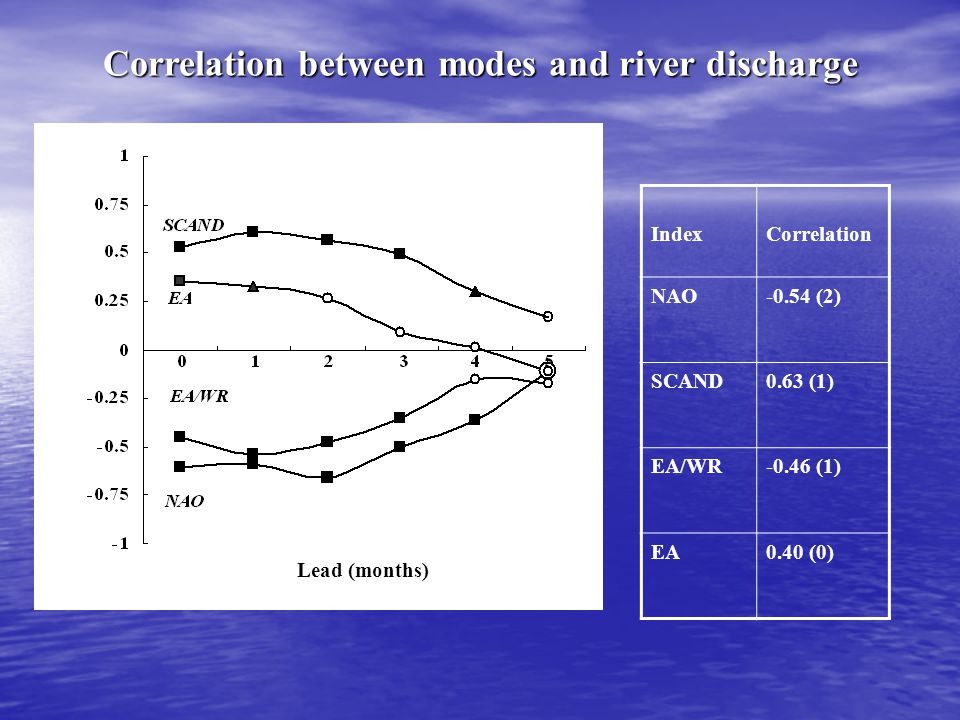 Correlation between modes and river discharge

1
0.75
0.5
0.25
0
-0.25
-0.5
-0.75
-1

SCAND
EA
EA/WR
NAO

0 1 2 3 4 5

Lead (months)

| Index | Correlation |
|---|---|
| NAO | -0.54 (2) |
| SCAND | 0.63 (1) |
| EA/WR | -0.46 (1) |
| EA | 0.40 (0) |